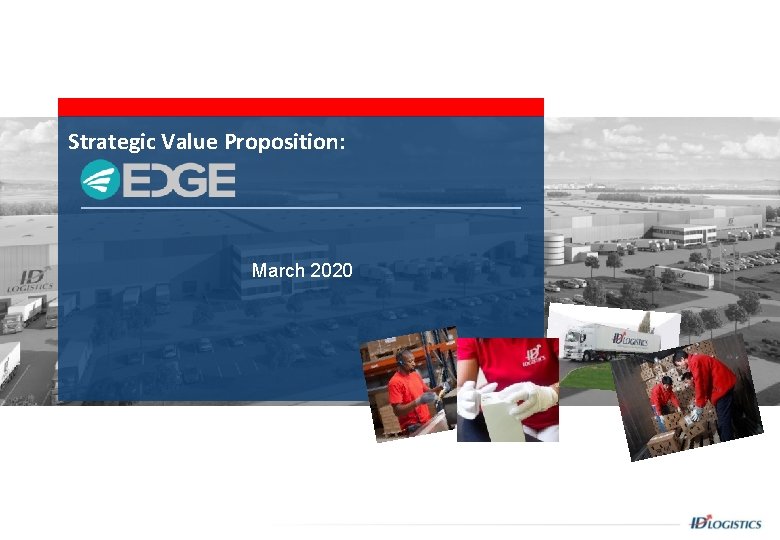 Strategic Value Proposition:

EDGE

March 2020

ID LOGISTICS

ID LOGISTICS

ID LOGISTICS

ID LOGISTICS